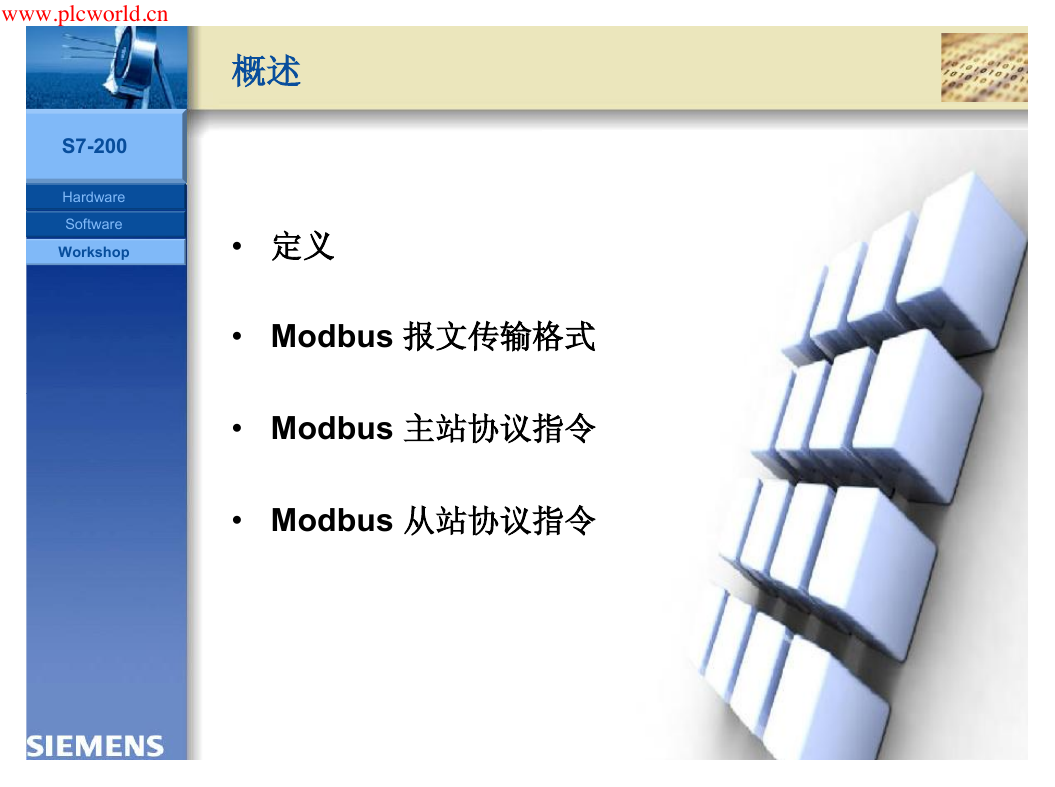 www.plcworld.cn

概述

S7-200

Hardware

Software

Workshop

• 定义

• Modbus 报文传输格式

• Modbus 主站协议指令

• Modbus 从站协议指令

SIEMENS